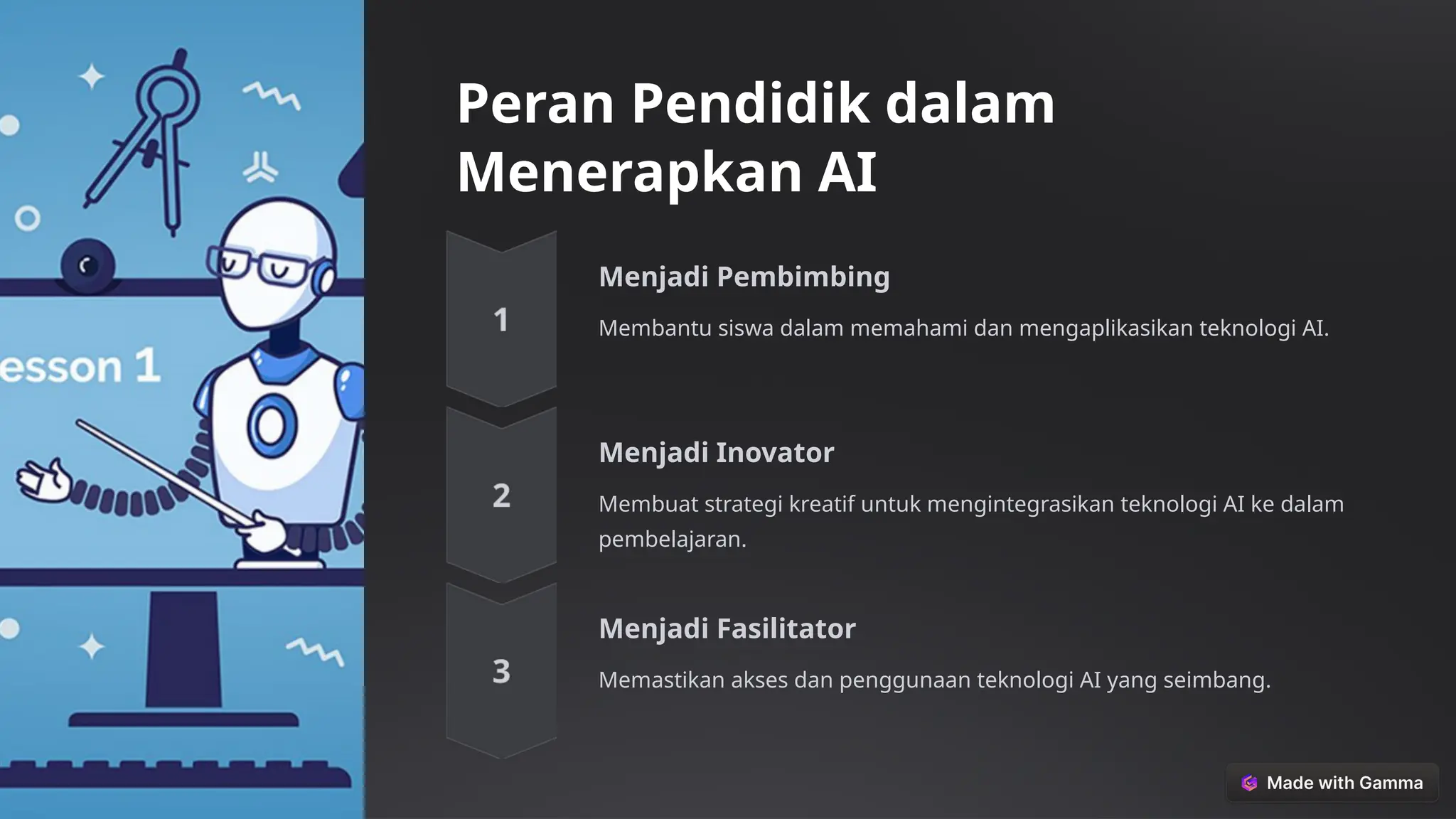 esson 1

Peran Pendidik dalam Menerapkan AI

1

Menjadi Pembimbing

Membantu siswa dalam memahami dan mengaplikasikan teknologi AI.

2

Menjadi Inovator

Membuat strategi kreatif untuk mengintegrasikan teknologi AI ke dalam pembelajaran.

3

Menjadi Fasilitator

Memastikan akses dan penggunaan teknologi AI yang seimbang.

Made with Gamma